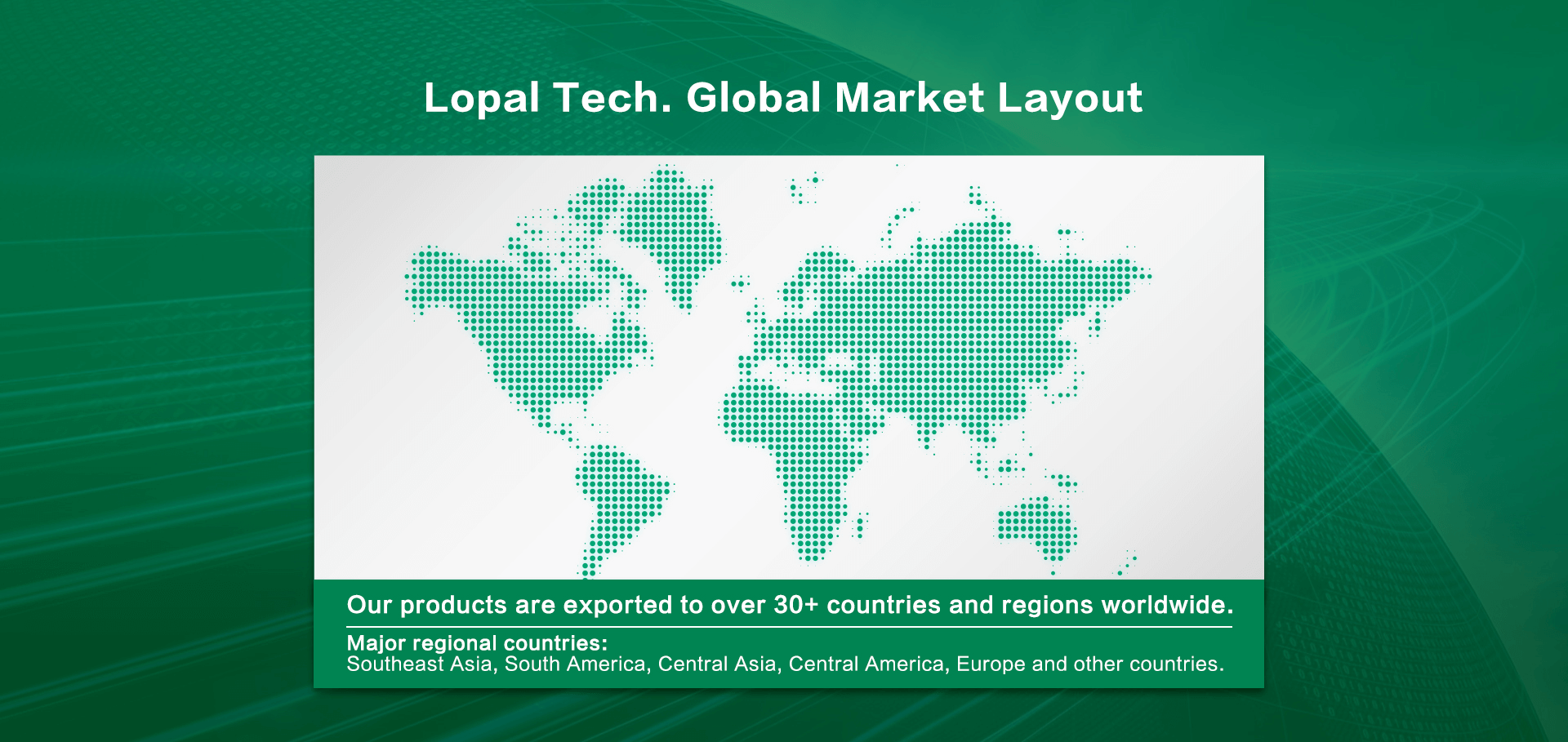 Lopal Tech. Global Market Layout

Our products are exported to over 30+ countries and regions worldwide.

Major regional countries:
Southeast Asia, South America, Central Asia, Central America, Europe and other countries.